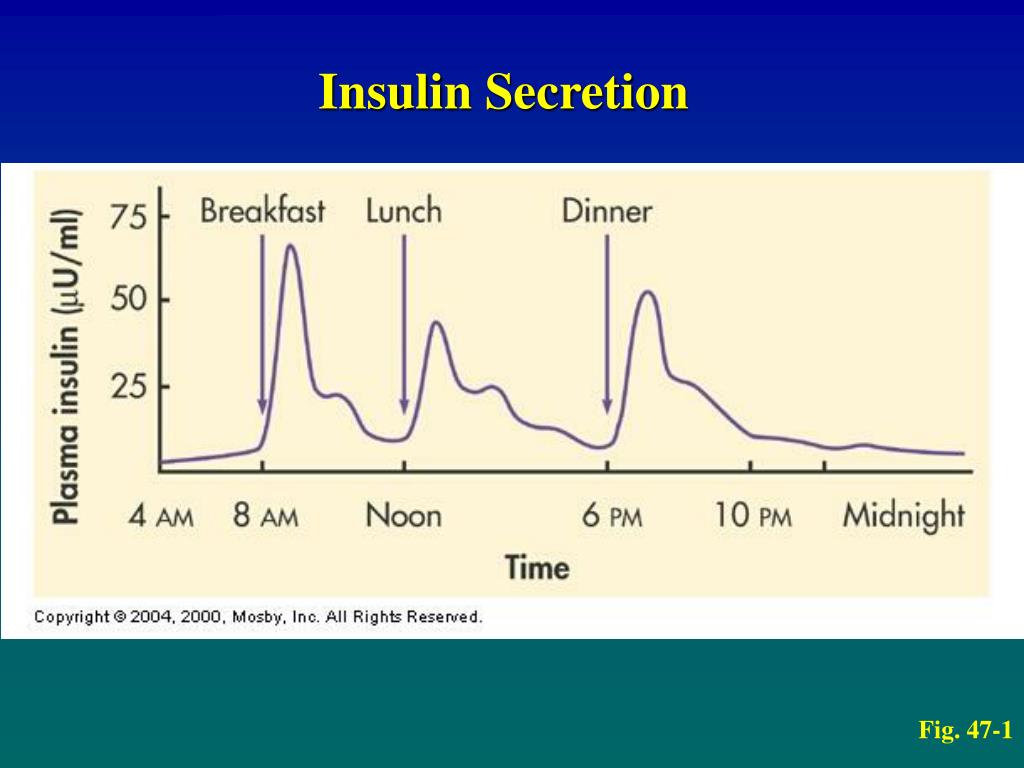 Insulin Secretion

Plasma insulin ($\mu$U/ml)

75
50
25

Breakfast
Lunch
Dinner

4 AM
8 AM
Noon
6 PM
10 PM
Midnight

Time

Copyright © 2004, 2000, Mosby, Inc. All Rights Reserved.

Fig. 47-1